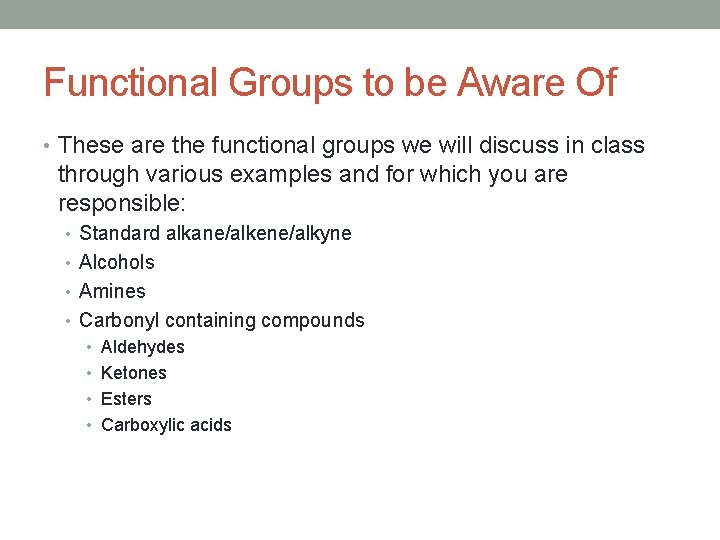 Functional Groups to be Aware Of

• These are the functional groups we will discuss in class through various examples and for which you are responsible:
  • Standard alkane/alkene/alkyne
  • Alcohols
  • Amines
  • Carbonyl containing compounds
    • Aldehydes
    • Ketones
    • Esters
    • Carboxylic acids